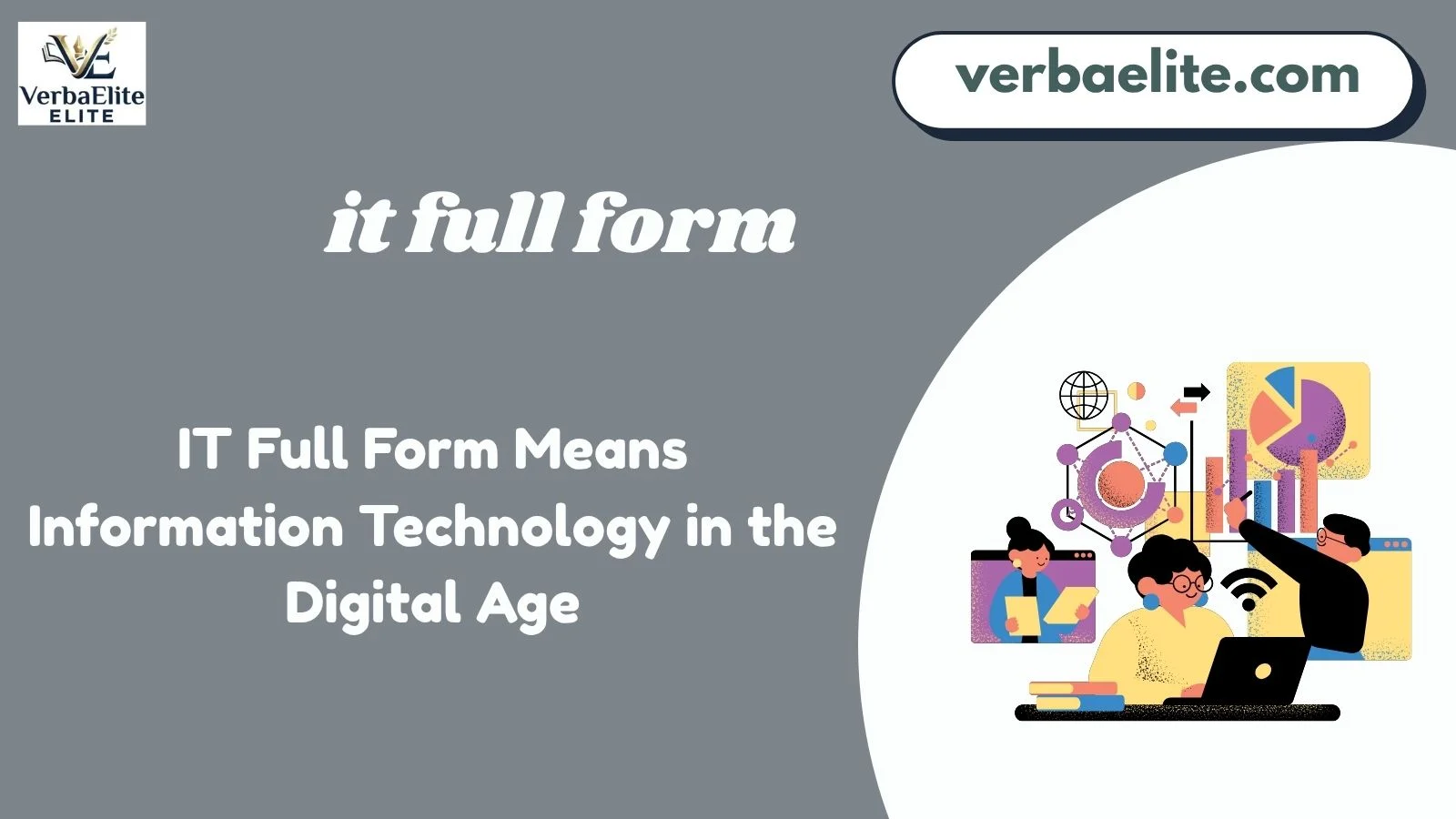 VE
VerbaElite
ELITE

verbaelite.com

it full form

IT Full Form Means Information Technology in the Digital Age